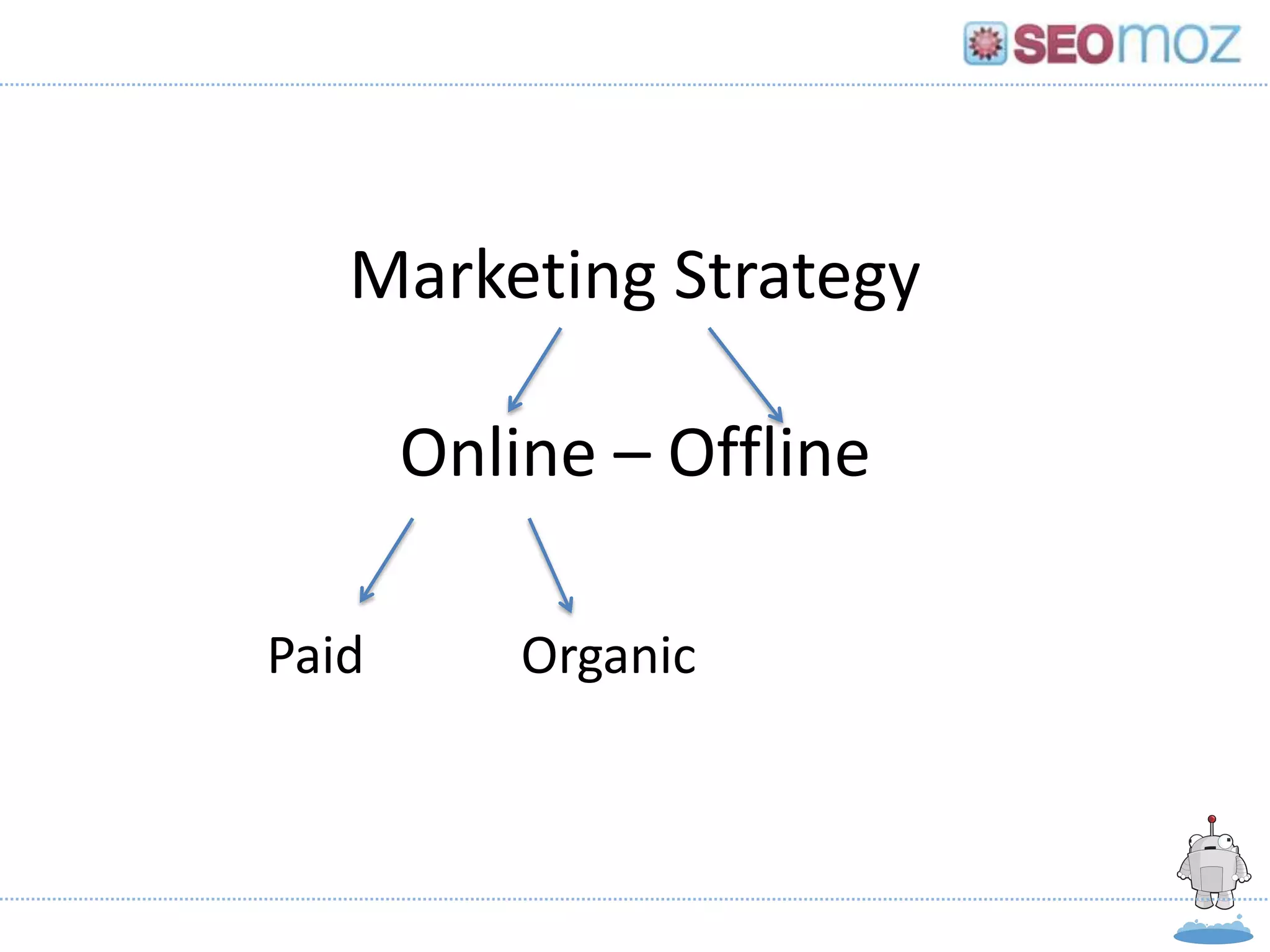 SEOmoz

Marketing Strategy

Online – Offline

Paid

Organic